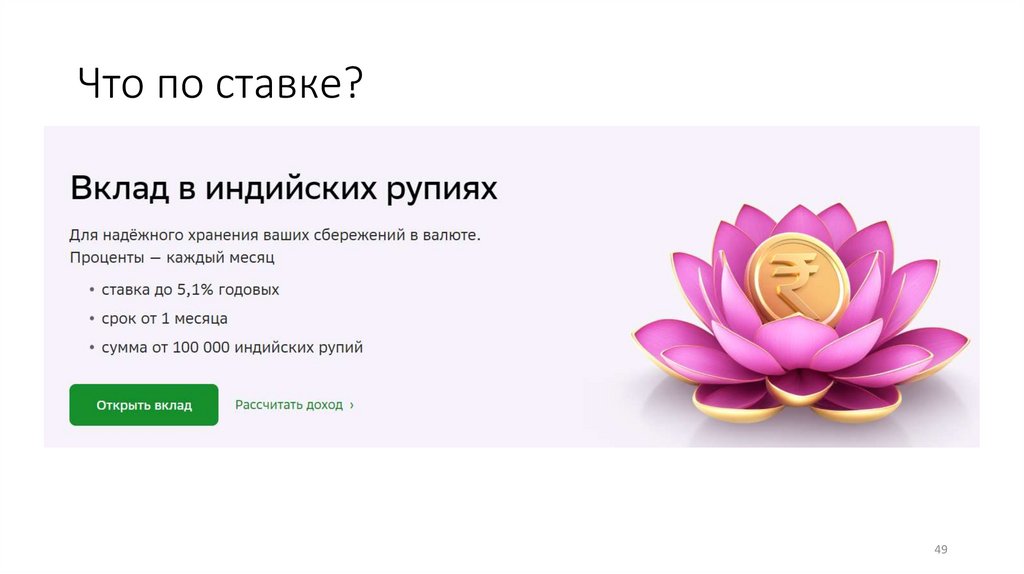 Что по ставке?

Вклад в индийских рупиях

Для надёжного хранения ваших сбережений в валюте. Проценты — каждый месяц

• ставка до 5,1% годовых
• срок от 1 месяца
• сумма от 100 000 индийских рупий

Открыть вклад

Рассчитать доход ›

₹

49